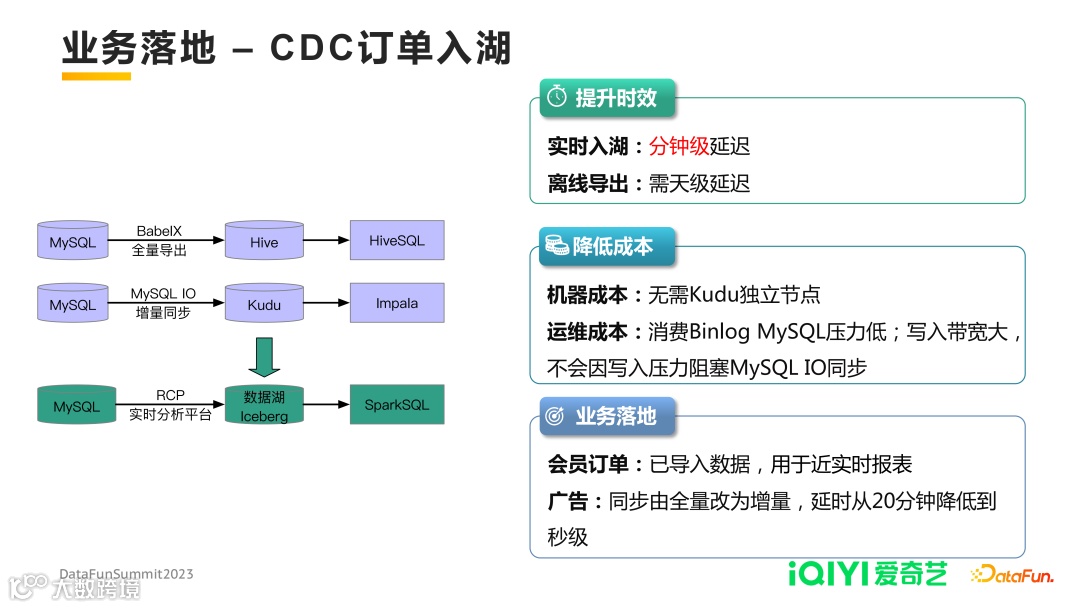 业务落地 – CDC订单入湖

MySQL
BabelX
全量导出
Hive
HiveSQL

MySQL
MySQL IO
增量同步
Kudu
Impala

MySQL
RCP
实时分析平台
数据湖
Iceberg
SparkSQL

提升时效

实时入湖：分钟级延迟

离线导出：需天级延迟

降低成本

机器成本：无需Kudu独立节点

运维成本：消费Binlog MySQL压力低；写入带宽大，不会因写入压力阻塞MySQL IO同步

业务落地

会员订单：已导入数据，用于近实时报表

广告：同步由全量改为增量，延时从20分钟降低到秒级

DataFunSummit2023

大数跨境

iQIYI 爱奇艺

DataFun.